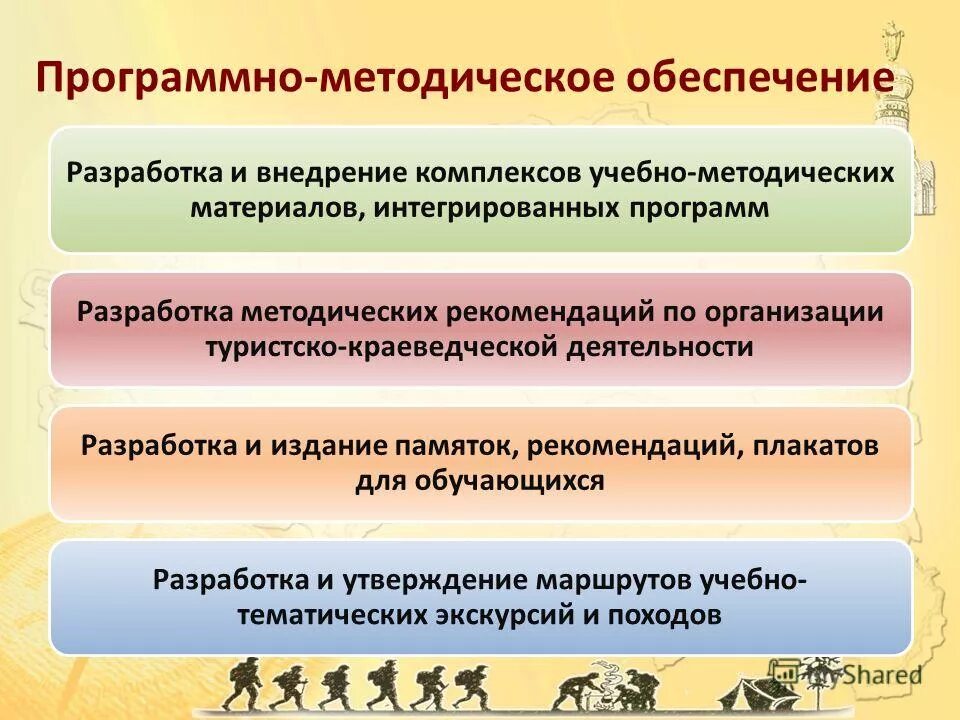 Программно-методическое обеспечение

Разработка и внедрение комплексов учебно-методических материалов, интегрированных программ

Разработка методических рекомендаций по организации туристско-краеведческой деятельности

Разработка и издание памяток, рекомендаций, плакатов для обучающихся

Разработка и утверждение маршрутов учебно-тематических экскурсий и походов

MyShared